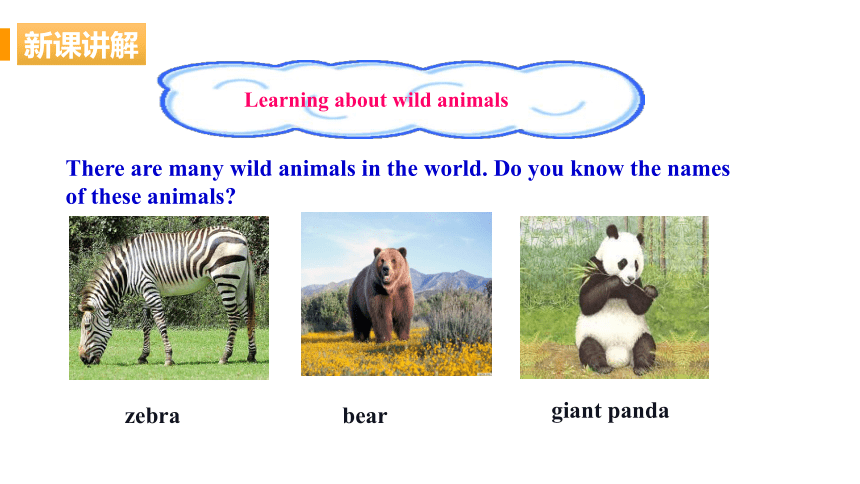 新课讲解

Learning about wild animals

There are many wild animals in the world. Do you know the names of these animals?

zebra

bear

giant panda